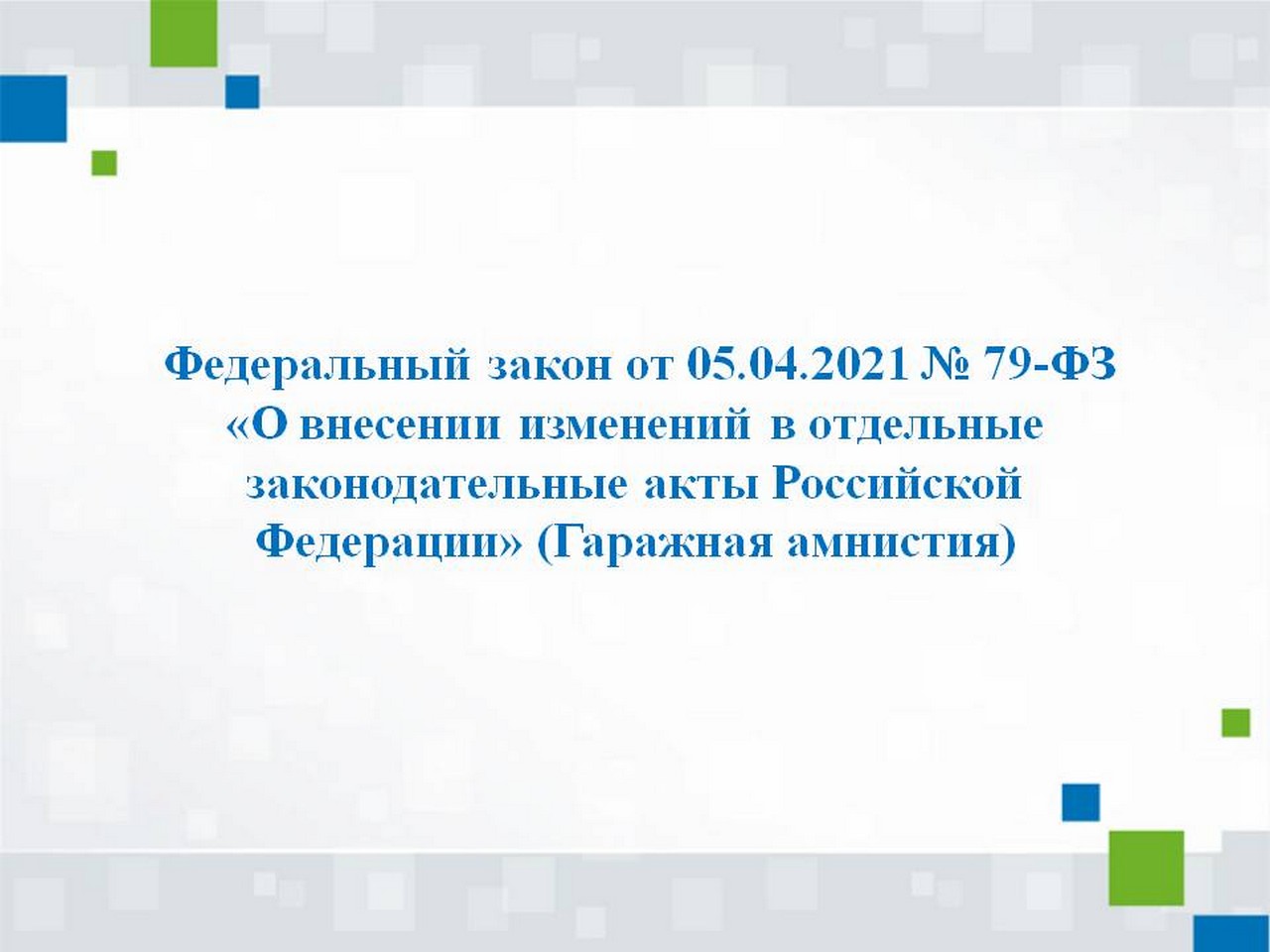 Федеральный закон от 05.04.2021 № 79-ФЗ «О внесении изменений в отдельные законодательные акты Российской Федерации» (Гаражная амнистия)